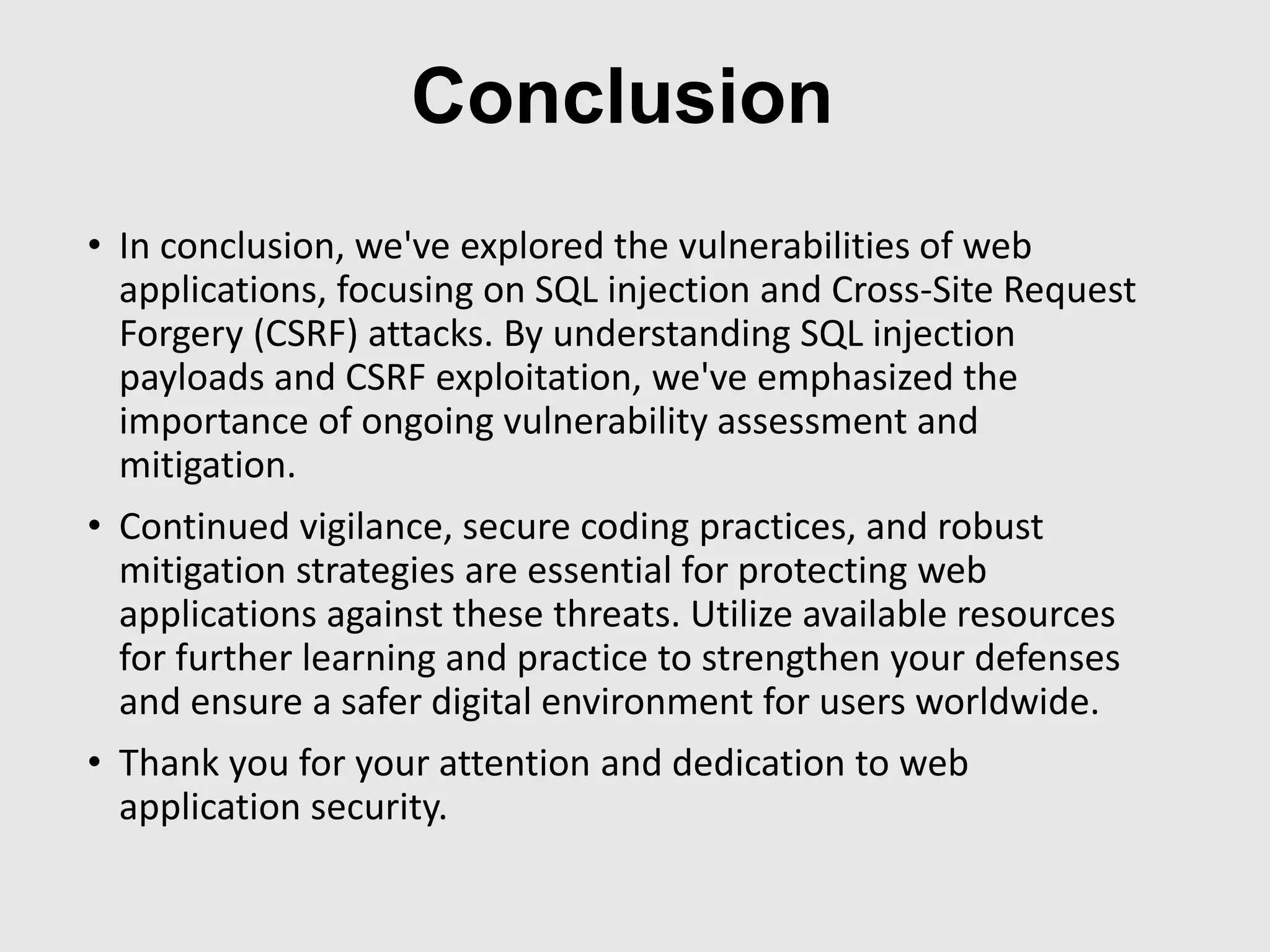 Conclusion

• In conclusion, we've explored the vulnerabilities of web applications, focusing on SQL injection and Cross-Site Request Forgery (CSRF) attacks. By understanding SQL injection payloads and CSRF exploitation, we've emphasized the importance of ongoing vulnerability assessment and mitigation.

• Continued vigilance, secure coding practices, and robust mitigation strategies are essential for protecting web applications against these threats. Utilize available resources for further learning and practice to strengthen your defenses and ensure a safer digital environment for users worldwide.

• Thank you for your attention and dedication to web application security.